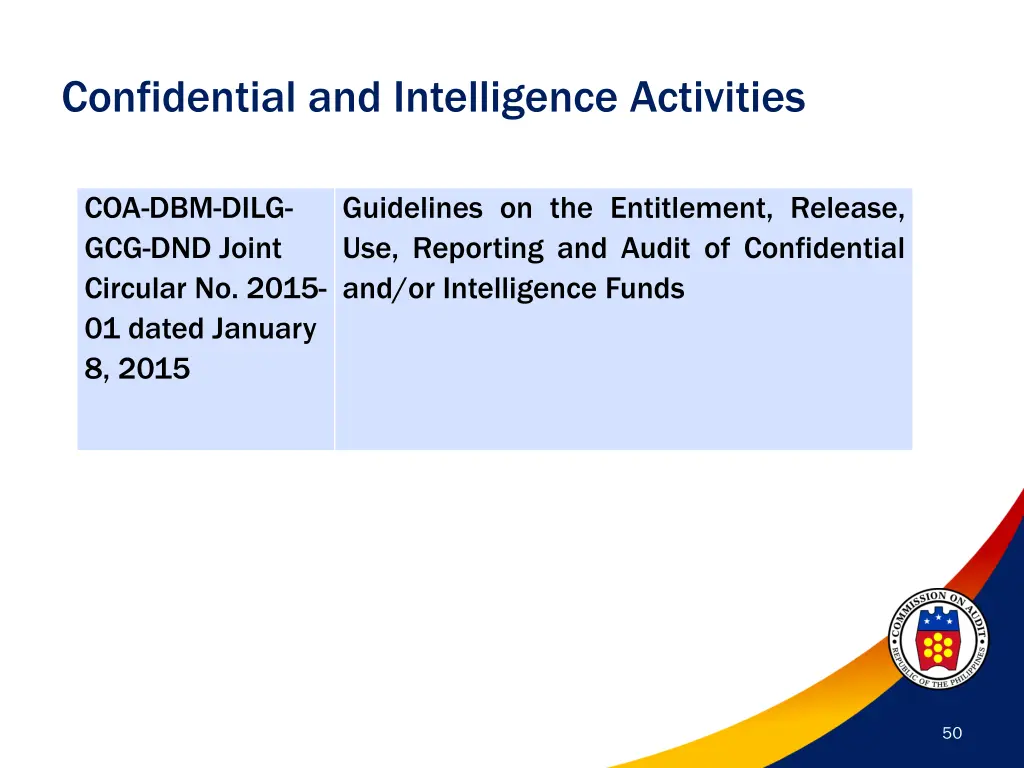 Confidential and Intelligence Activities

| COA-DBM-DILG-GCG-DND Joint Circular No. 2015-01 dated January 8, 2015 | Guidelines on the Entitlement, Release, Use, Reporting and Audit of Confidential and/or Intelligence Funds |
|---|---|

COMMISSION ON AUDIT
REPUBLIC OF THE PHILIPPINES

50